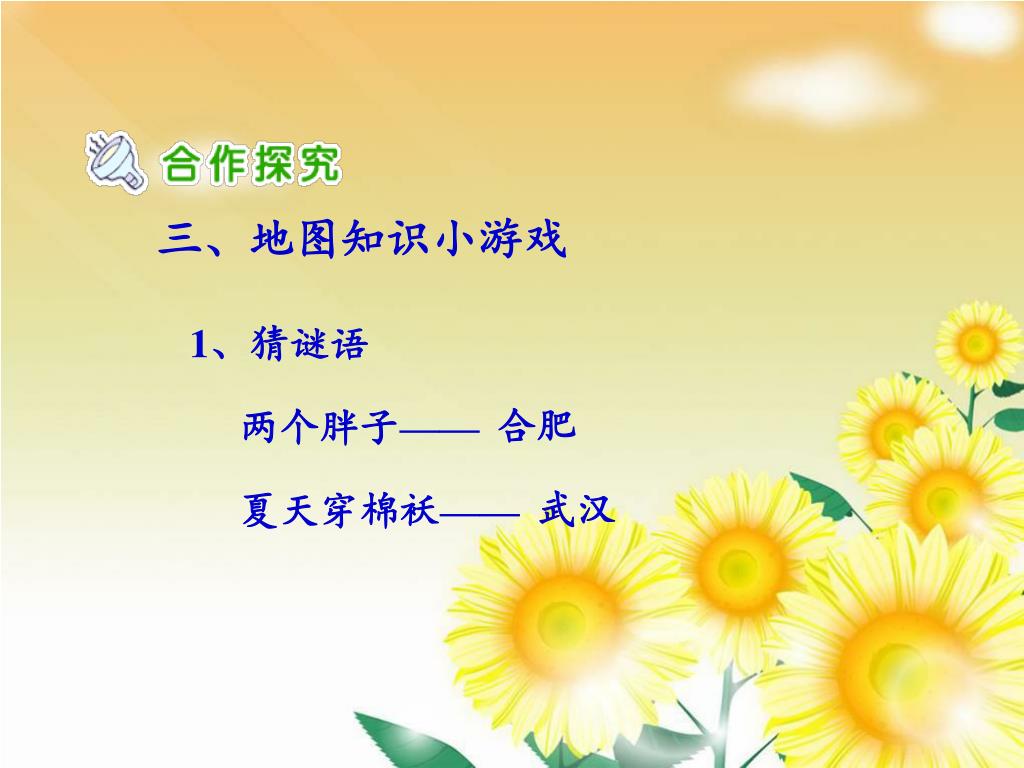 合作探究

三、地图知识小游戏

1、猜谜语

两个胖子—— 合肥

夏天穿棉袄—— 武汉